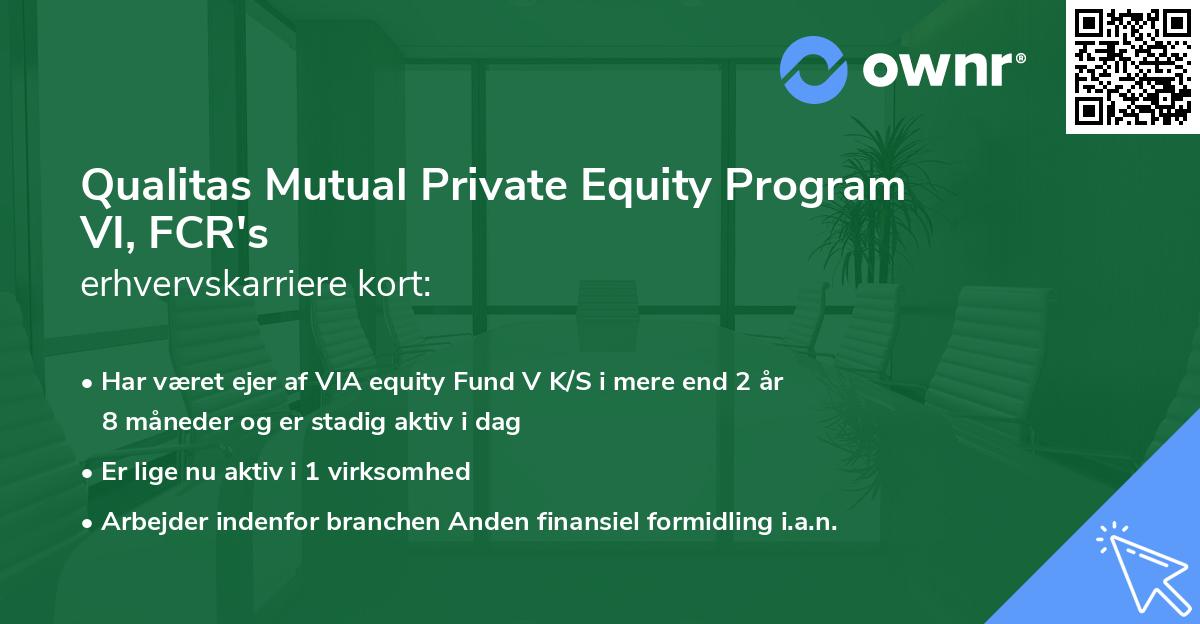 ownr®

Qualitas Mutual Private Equity Program VI, FCR's
erhvervskarriere kort:

• Har været ejer af VIA equity Fund V K/S i mere end 2 år 8 måneder og er stadig aktiv i dag
• Er lige nu aktiv i 1 virksomhed
• Arbejder indenfor branchen Anden finansiel formidling i.a.n.